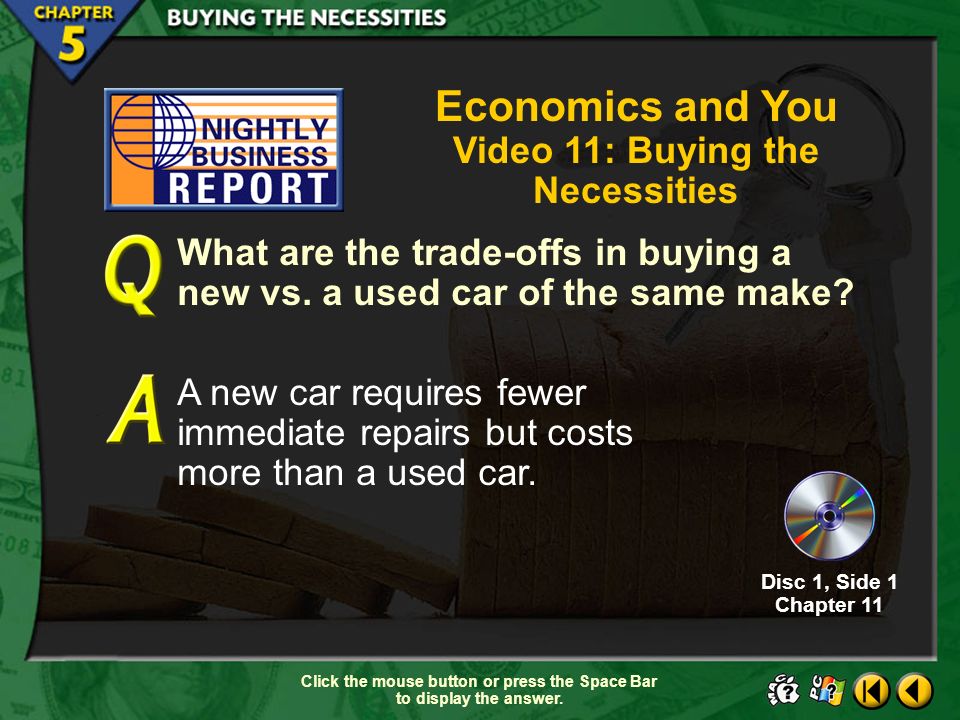 CHAPTER 5 BUYING THE NECESSITIES

NIGHTLY BUSINESS REPORT

Economics and You
Video 11: Buying the Necessities

Q What are the trade-offs in buying a new vs. a used car of the same make?

A A new car requires fewer immediate repairs but costs more than a used car.

Disc 1, Side 1
Chapter 11

Click the mouse button or press the Space Bar to display the answer.